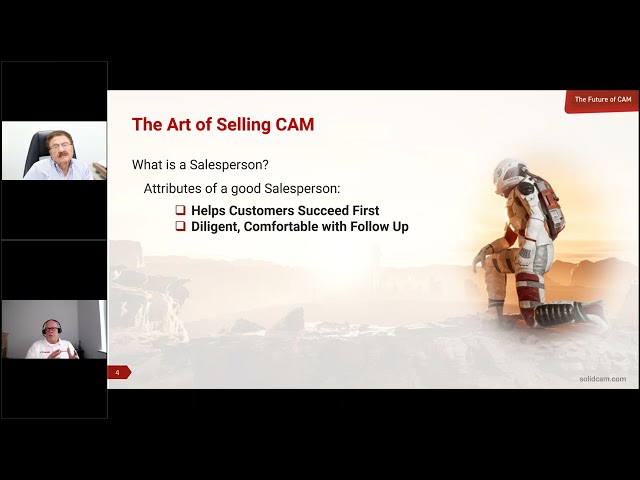 The Future of CAM

The Art of Selling CAM

What is a Salesperson?

Attributes of a good Salesperson:

❑ Helps Customers Succeed First
❑ Diligent, Comfortable with Follow Up

4

solidcam.com